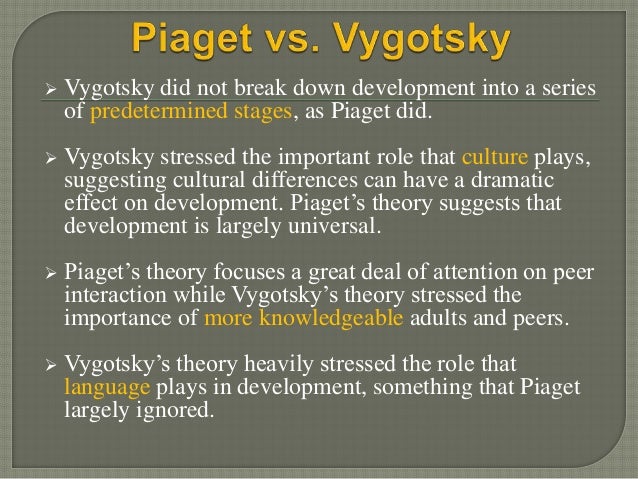 Piaget vs. Vygotsky

➢ Vygotsky did not break down development into a series of predetermined stages, as Piaget did.

➢ Vygotsky stressed the important role that culture plays, suggesting cultural differences can have a dramatic effect on development. Piaget's theory suggests that development is largely universal.

➢ Piaget's theory focuses a great deal of attention on peer interaction while Vygotsky's theory stressed the importance of more knowledgeable adults and peers.

➢ Vygotsky's theory heavily stressed the role that language plays in development, something that Piaget largely ignored.